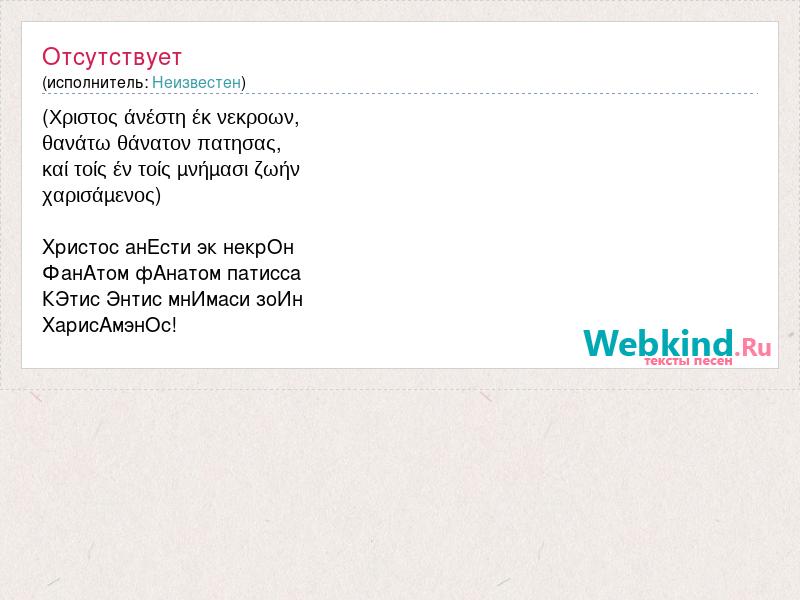 Отсутствует
(исполнитель: Неизвестен)

(Χριστος άνέστη έκ νεκροων, θανάτω θάνατον πατησας, καί τοίς έν τοίς μνήμασι ζωήν χαρισάμενος)

Христос анЕсти эк некрОн
ФанАтом фАнатом патисса
КЭтис Энтис мнИмаси зоИн
ХарисАмэнОс!

Webkind.Ru
тексты песен